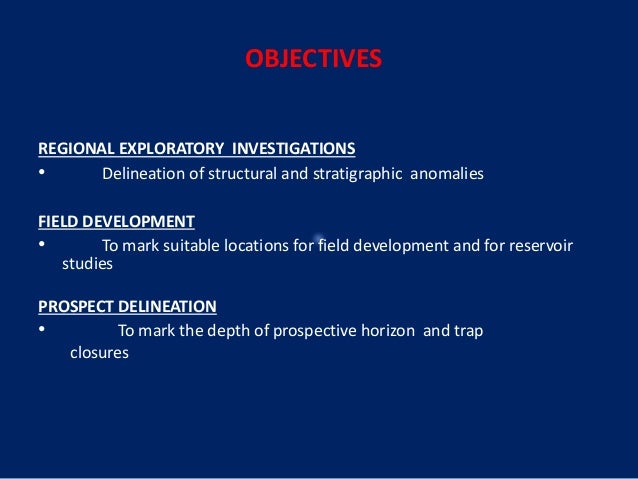 OBJECTIVES

REGIONAL EXPLORATORY INVESTIGATIONS
• Delineation of structural and stratigraphic anomalies

FIELD DEVELOPMENT
• To mark suitable locations for field development and for reservoir studies

PROSPECT DELINEATION
• To mark the depth of prospective horizon and trap closures